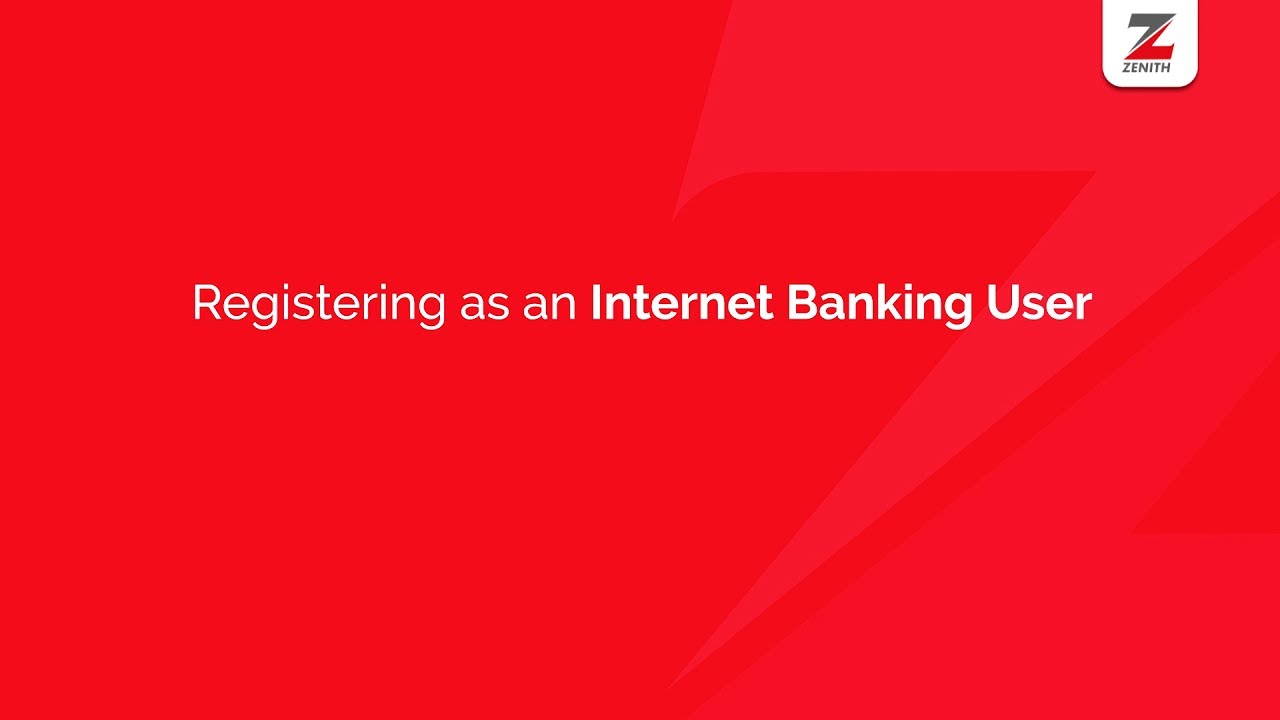 ZENITH

Registering as an Internet Banking User